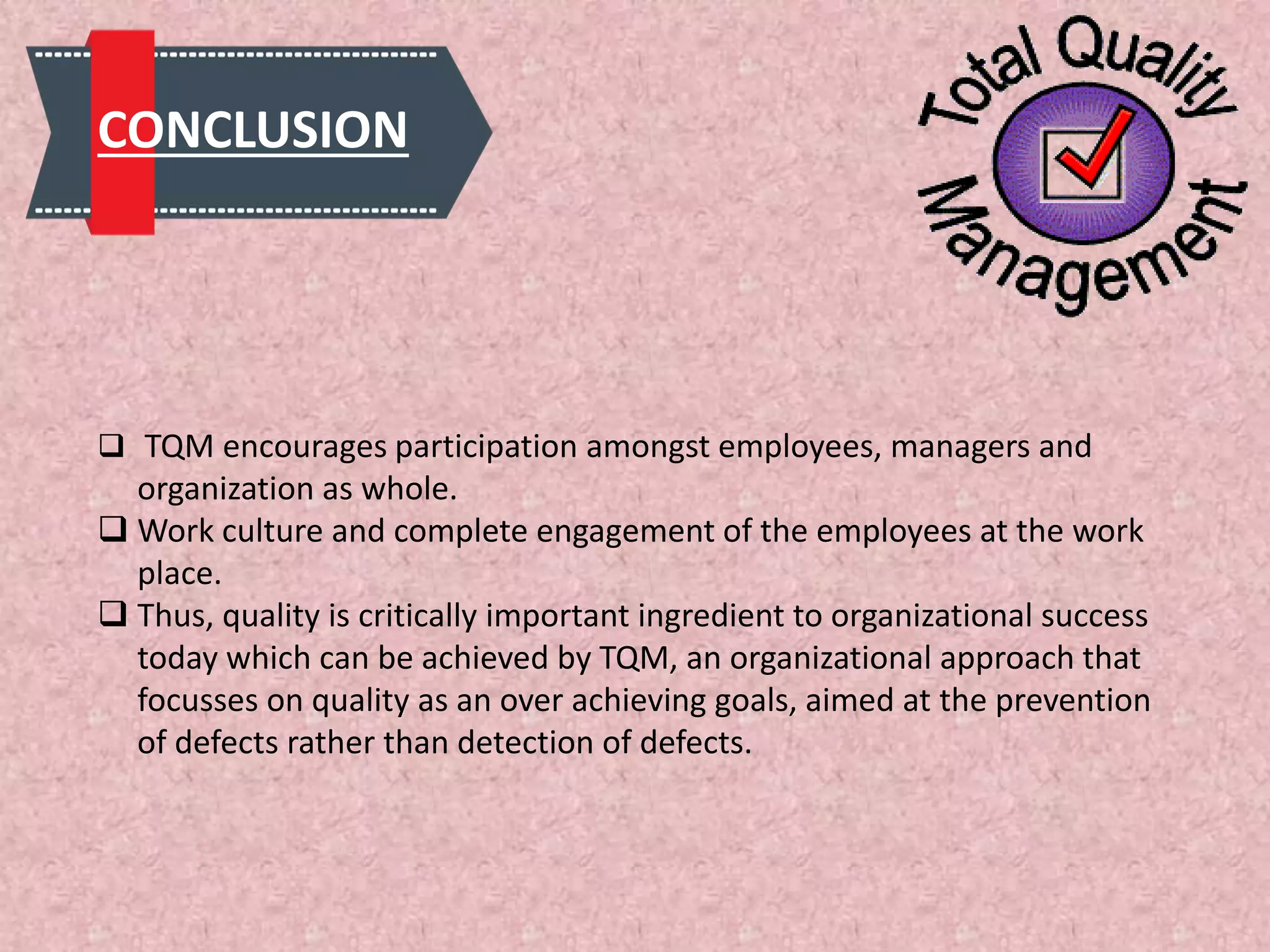 CONCLUSION

Total Quality Management

❑ TQM encourages participation amongst employees, managers and organization as whole.
❑ Work culture and complete engagement of the employees at the work place.
❑ Thus, quality is critically important ingredient to organizational success today which can be achieved by TQM, an organizational approach that focusses on quality as an over achieving goals, aimed at the prevention of defects rather than detection of defects.